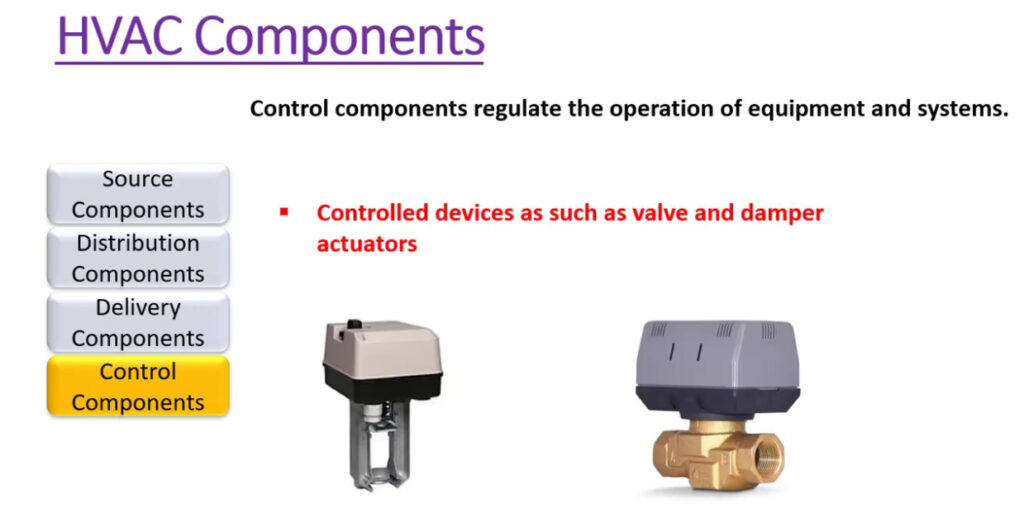 HVAC Components

Control components regulate the operation of equipment and systems.

Source Components

Distribution Components

Delivery Components

Control Components

▪ Controlled devices as such as valve and damper actuators